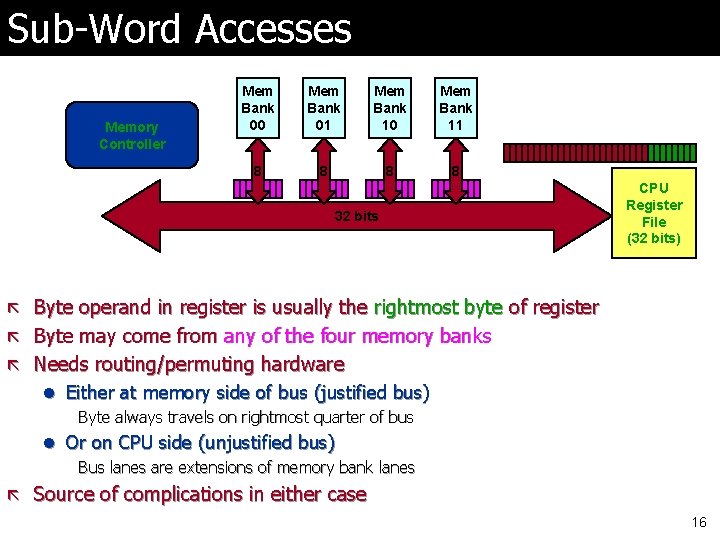 Sub-Word Accesses

Memory Controller

Mem Bank 00

Mem Bank 01

Mem Bank 10

Mem Bank 11

8

8

8

8

32 bits

CPU Register File (32 bits)

Byte operand in register is usually the rightmost byte of register

Byte may come from any of the four memory banks

Needs routing/permuting hardware

Either at memory side of bus (justified bus)

Byte always travels on rightmost quarter of bus

Or on CPU side (unjustified bus)

Bus lanes are extensions of memory bank lanes

Source of complications in either case

16